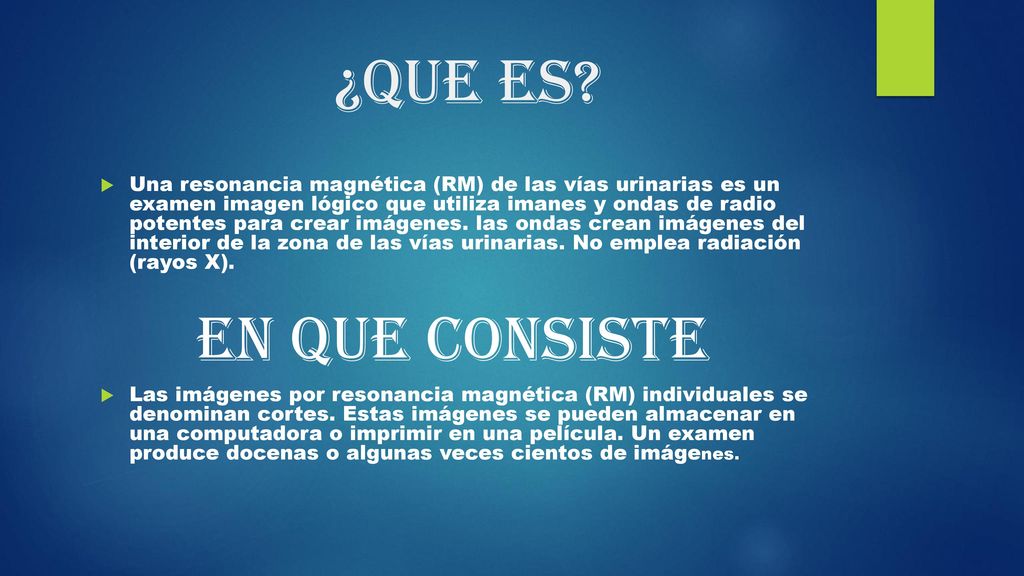 ¿QUE ES?

Una resonancia magnética (RM) de las vías urinarias es un examen imagen lógico que utiliza imanes y ondas de radio potentes para crear imágenes. las ondas crean imágenes del interior de la zona de las vías urinarias. No emplea radiación (rayos X).

EN QUE CONSISTE

Las imágenes por resonancia magnética (RM) individuales se denominan cortes. Estas imágenes se pueden almacenar en una computadora o imprimir en una película. Un examen produce docenas o algunas veces cientos de imágenes.